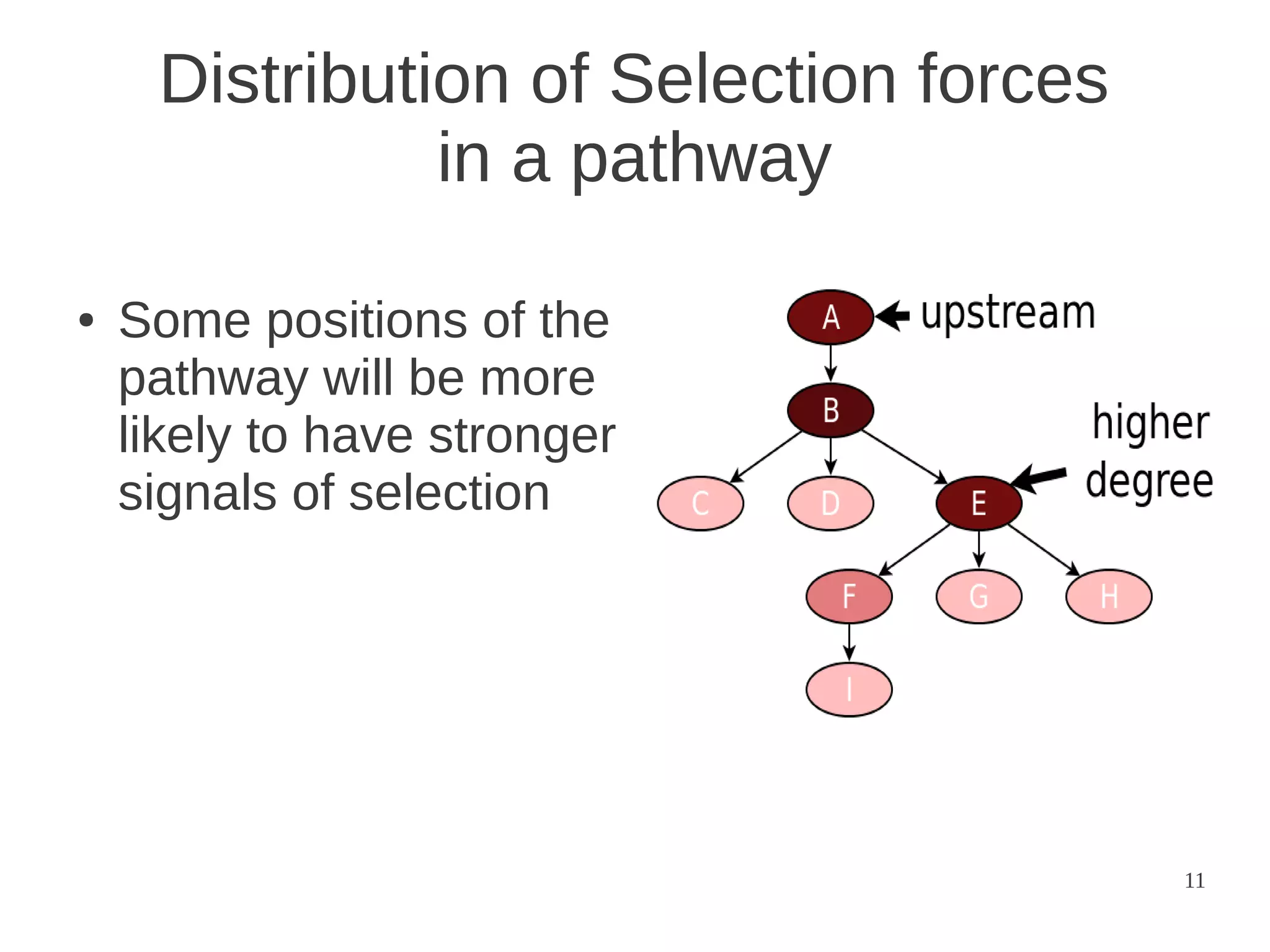 Distribution of Selection forces in a pathway

• Some positions of the pathway will be more likely to have stronger signals of selection

A
upstream
B
higher degree
C
D
E
F
G
H
I

11